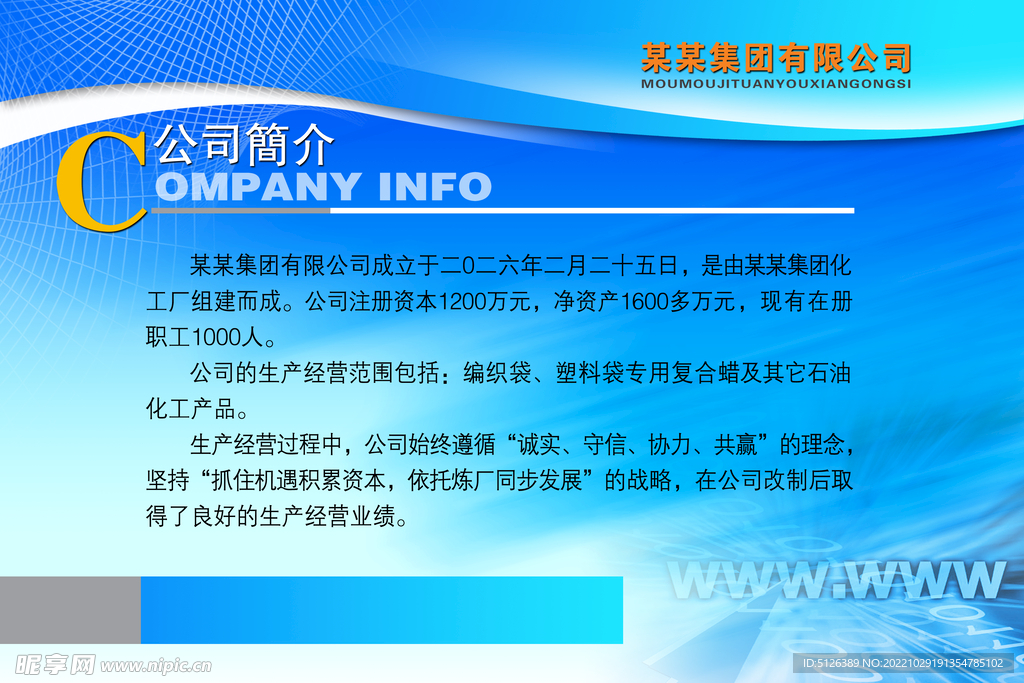 某某集团有限公司
MOUMOUJITUANYOUXIANGONGSI

公司簡介
COMPANY INFO

某某集团有限公司成立于二0二六年二月二十五日，是由某某集团化工厂组建而成。公司注册资本1200万元，净资产1600多万元，现有在册职工1000人。

公司的生产经营范围包括：编织袋、塑料袋专用复合蜡及其它石油化工产品。

生产经营过程中，公司始终遵循“诚实、守信、协力、共赢”的理念，坚持“抓住机遇积累资本，依托炼厂同步发展”的战略，在公司改制后取得了良好的生产经营业绩。

WWW.WWW

昵享网 www.nipic.cn

ID:5126389 NO:20221029191354785102